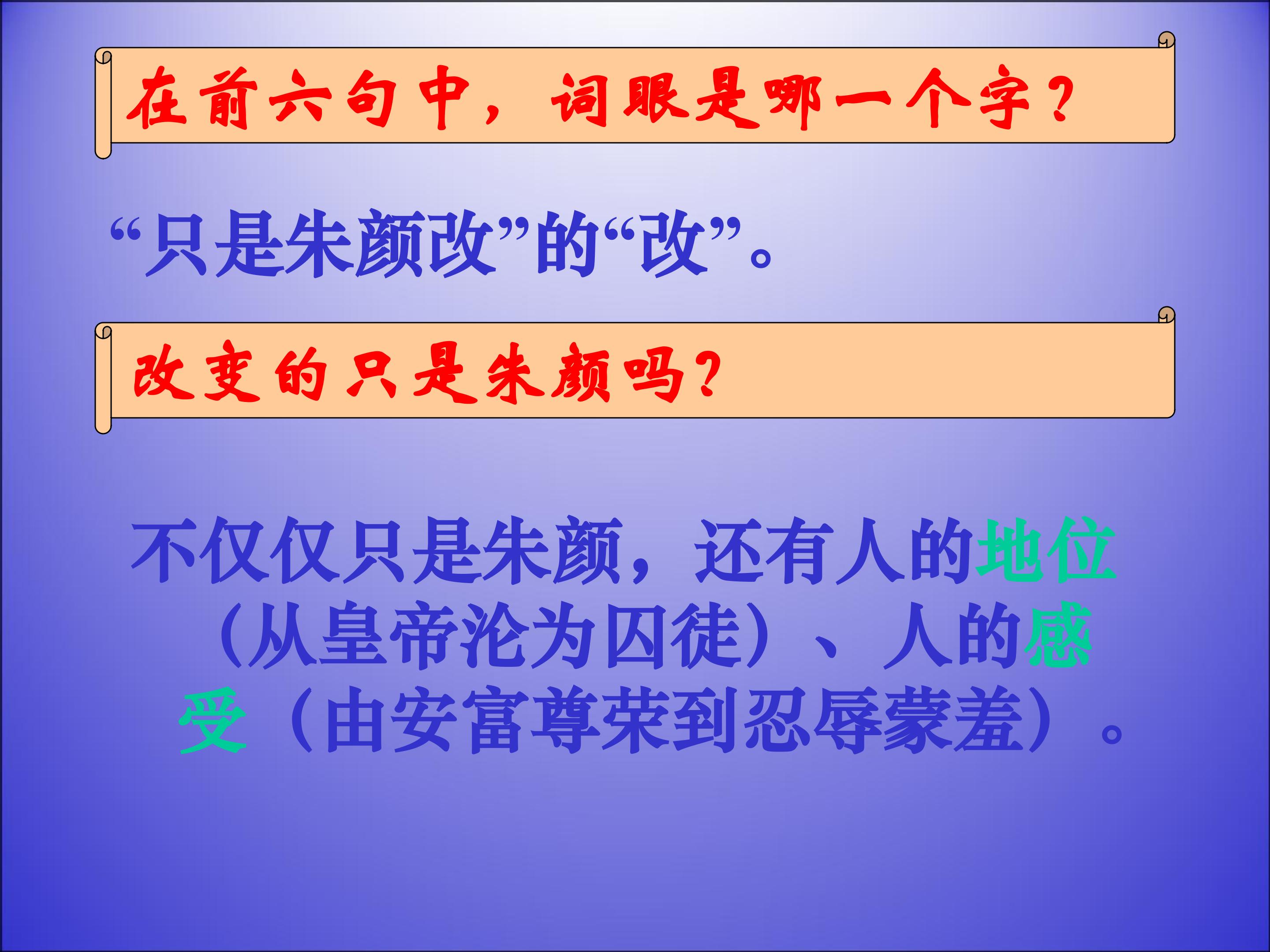 在前六句中，词眼是哪一个字？

“只是朱颜改”的“改”。

改变的只是朱颜吗？

不仅仅只是朱颜，还有人的地位（从皇帝沦为囚徒）、人的感受（由安富尊荣到忍辱蒙羞）。